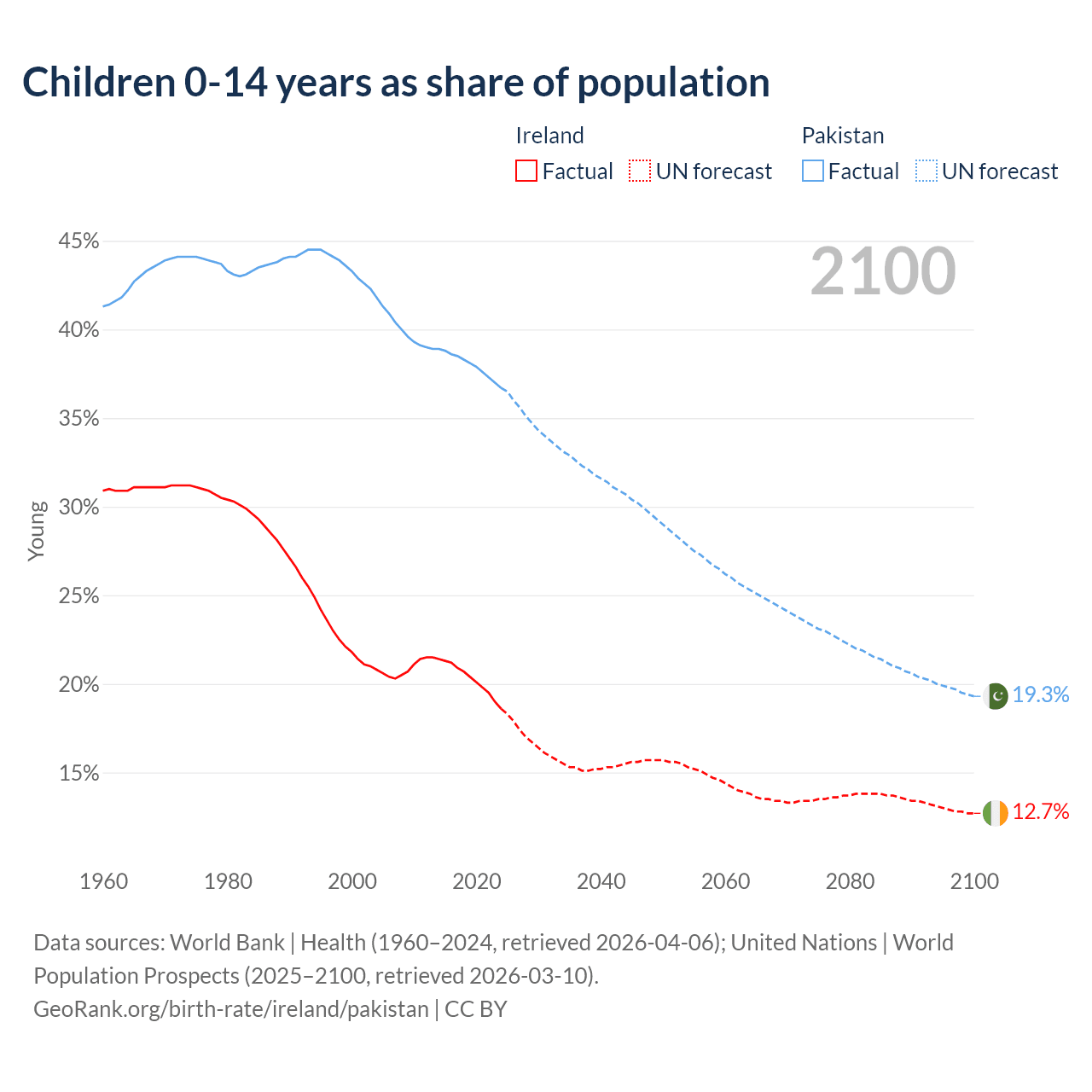 Children 0-14 years as share of population

Ireland
Factual UN forecast

Pakistan
Factual UN forecast

2100

45%
40%
35%
30%
25%
20%
15%

Young

19.3%
12.7%

1960 1980 2000 2020 2040 2060 2080 2100

Data sources: World Bank | Health (1960–2024, retrieved 2026-04-06); United Nations | World Population Prospects (2025–2100, retrieved 2026-03-10).
GeoRank.org/birth-rate/ireland/pakistan | CC BY